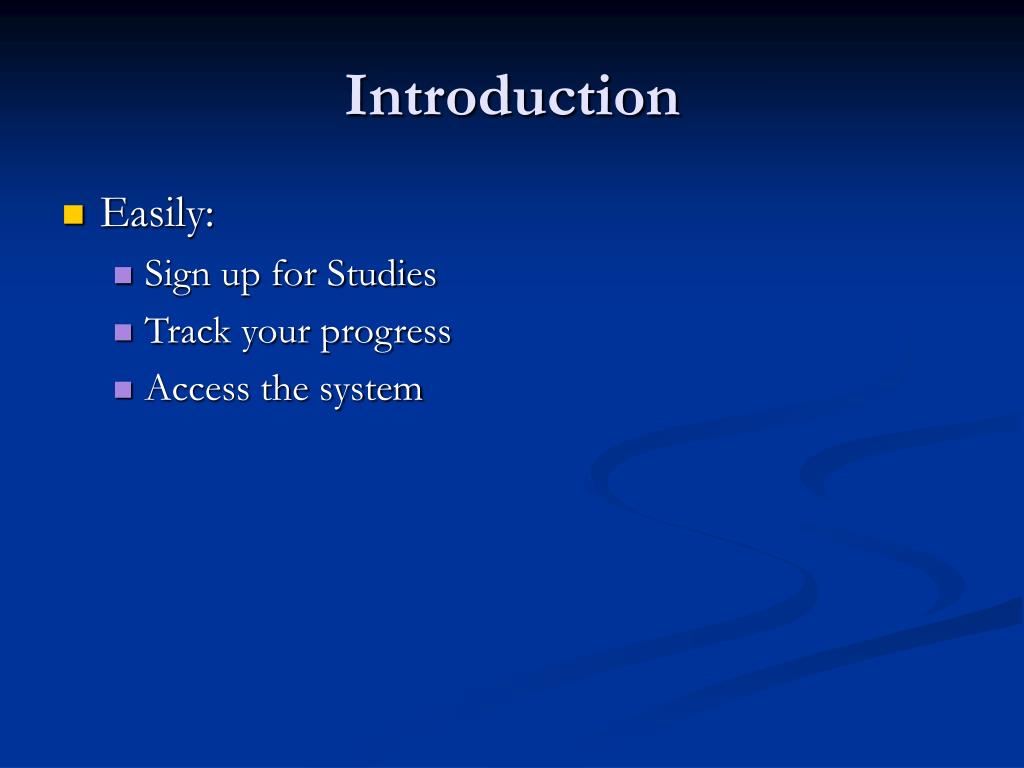 Introduction

Easily:

Sign up for Studies

Track your progress

Access the system